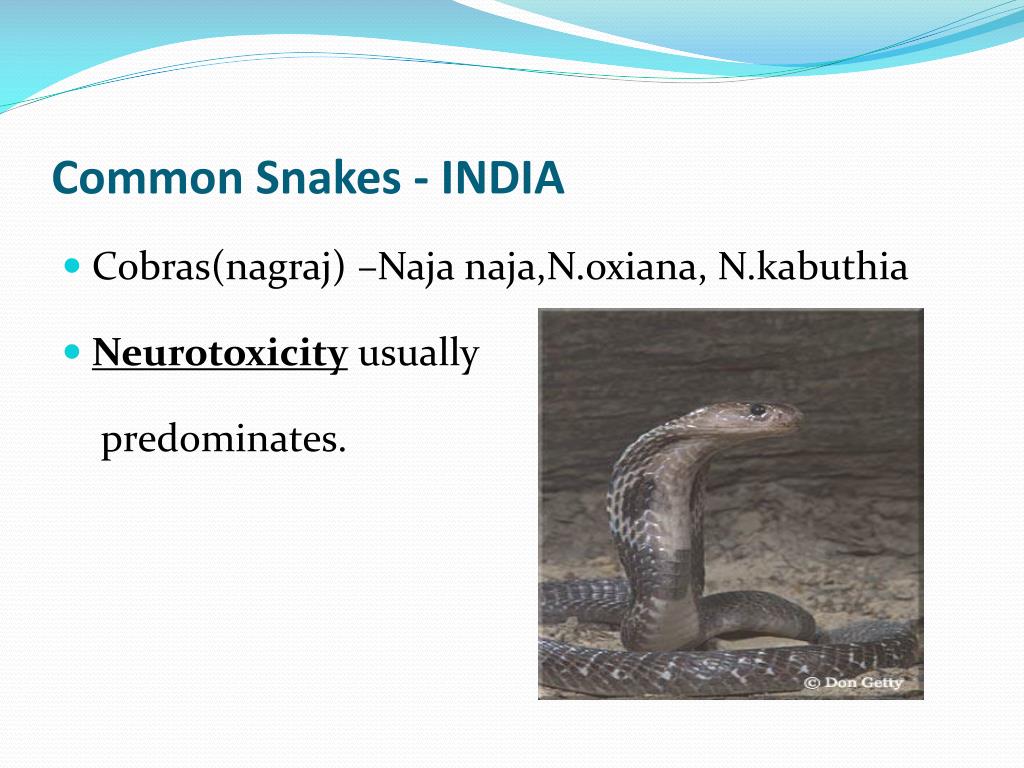 Common Snakes - INDIA

Cobras(nagraj) –Naja naja,N.oxiana, N.kabuthia

Neurotoxicity usually predominates.

© Don Getty